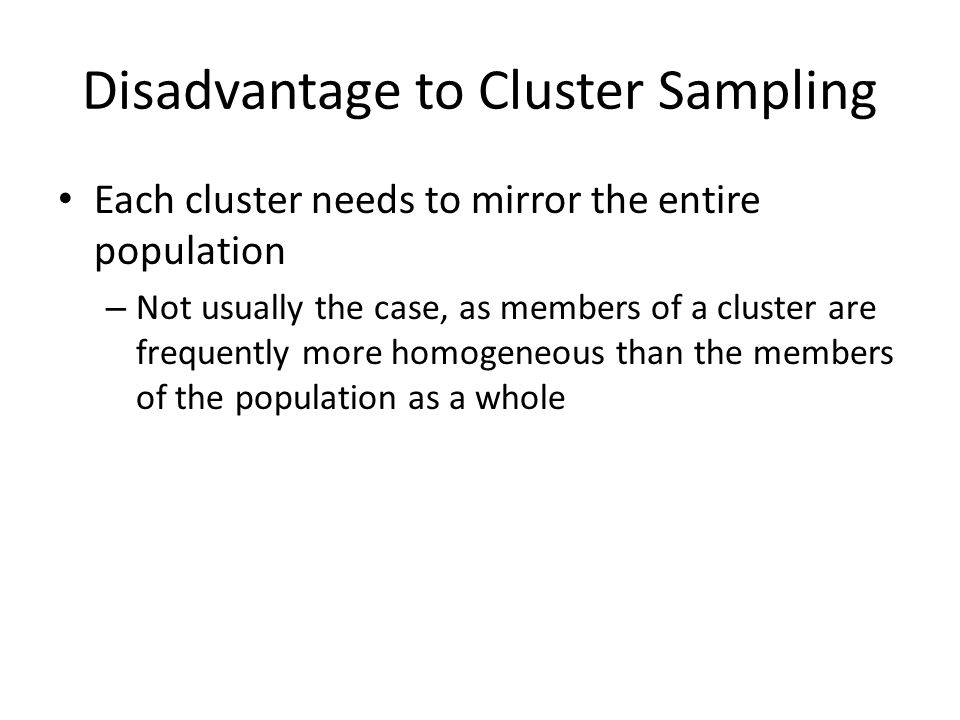 Disadvantage to Cluster Sampling

• Each cluster needs to mirror the entire population

– Not usually the case, as members of a cluster are frequently more homogeneous than the members of the population as a whole